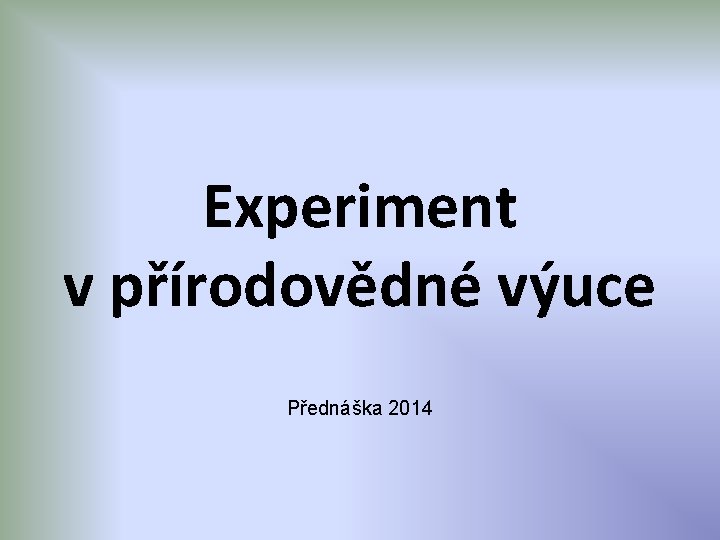 Experiment
v přírodovědné výuce

Přednáška 2014